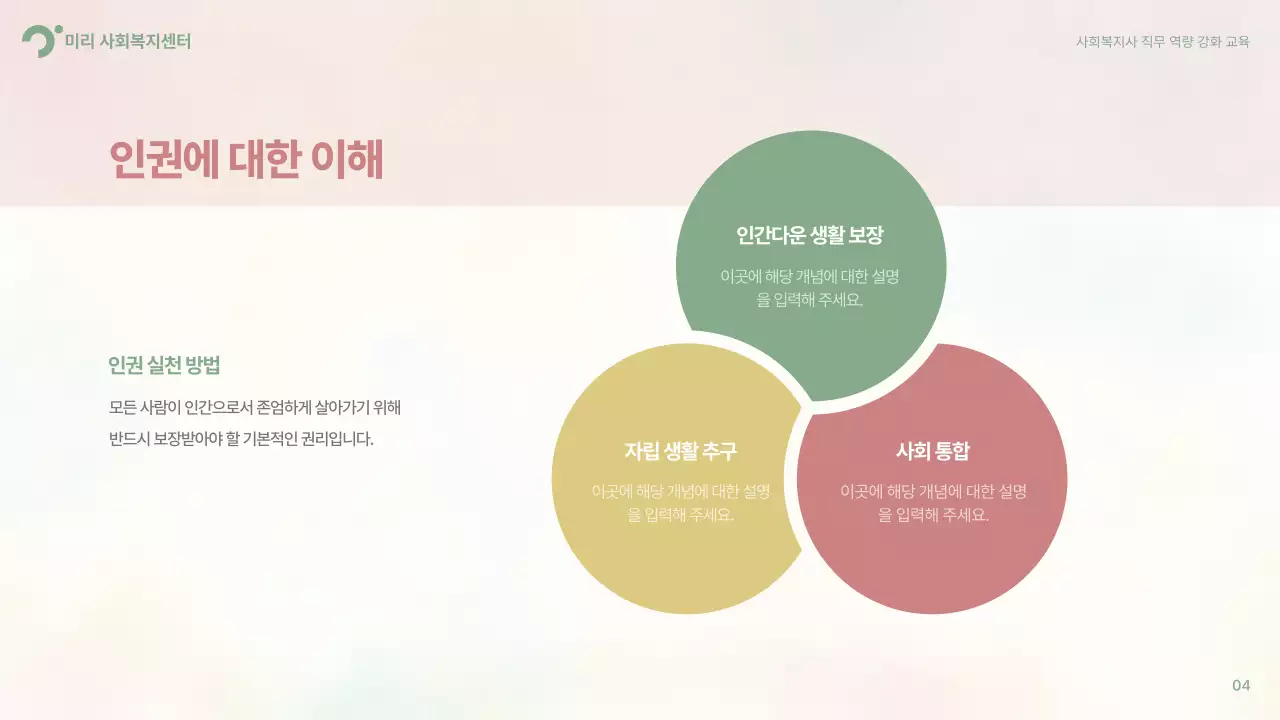 미리 사회복지센터

사회복지사 직무 역량 강화 교육

인권에 대한 이해

인권 실천 방법

모든 사람이 인간으로서 존엄하게 살아가기 위해 반드시 보장받아야 할 기본적인 권리입니다.

인간다운 생활 보장

이곳에 해당 개념에 대한 설명을 입력해 주세요.

자립 생활 추구

이곳에 해당 개념에 대한 설명을 입력해 주세요.

사회 통합

이곳에 해당 개념에 대한 설명을 입력해 주세요.

04